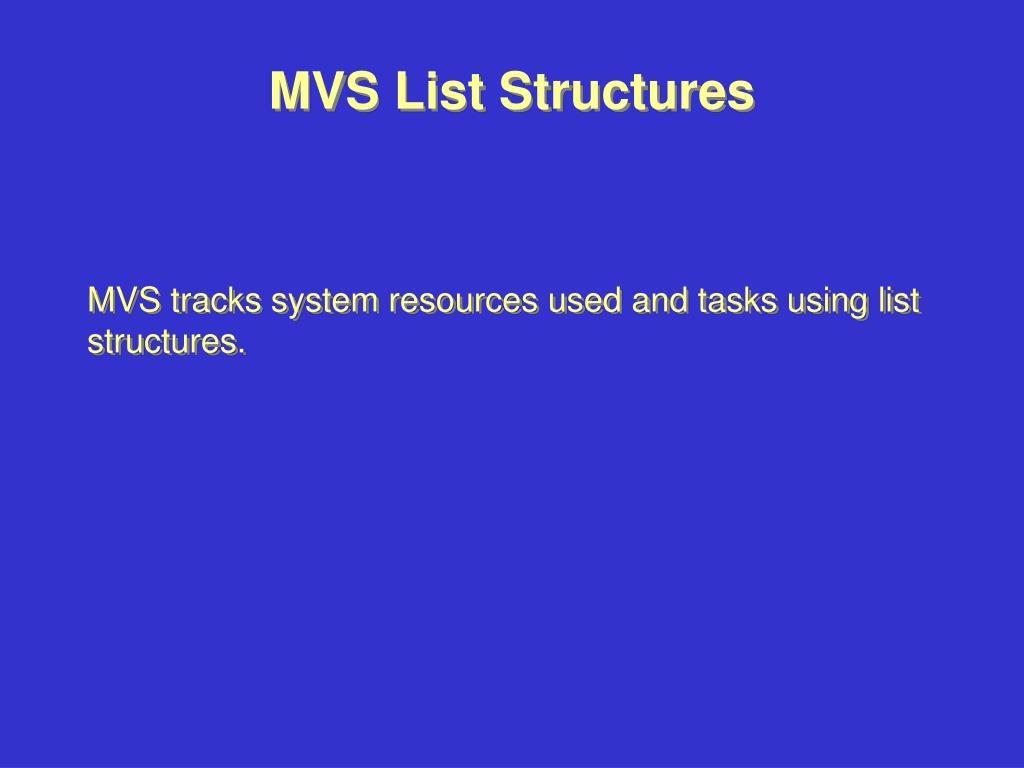 MVS List Structures

MVS tracks system resources used and tasks using list structures.